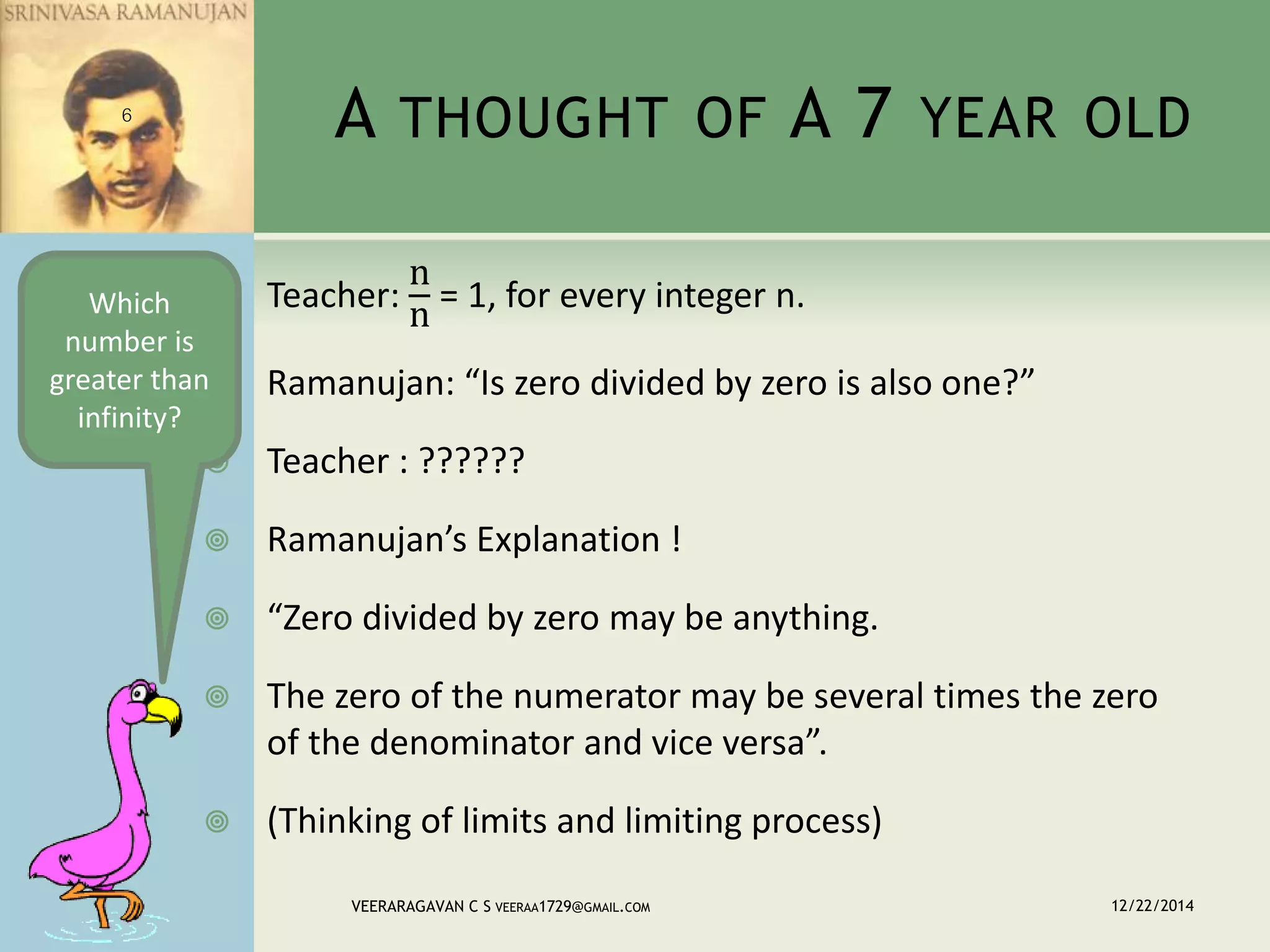 SRINIVASA RAMANUJAN

6

A THOUGHT OF A 7 YEAR OLD

Which number is greater than infinity?

Teacher: $\frac{n}{n}$ = 1, for every integer n.

Ramanujan: “Is zero divided by zero is also one?”

Teacher : ??????

Ramanujan’s Explanation !

“Zero divided by zero may be anything.

The zero of the numerator may be several times the zero of the denominator and vice versa”.

(Thinking of limits and limiting process)

VEERARAGAVAN C S VEERAA1729@GMAIL.COM

12/22/2014